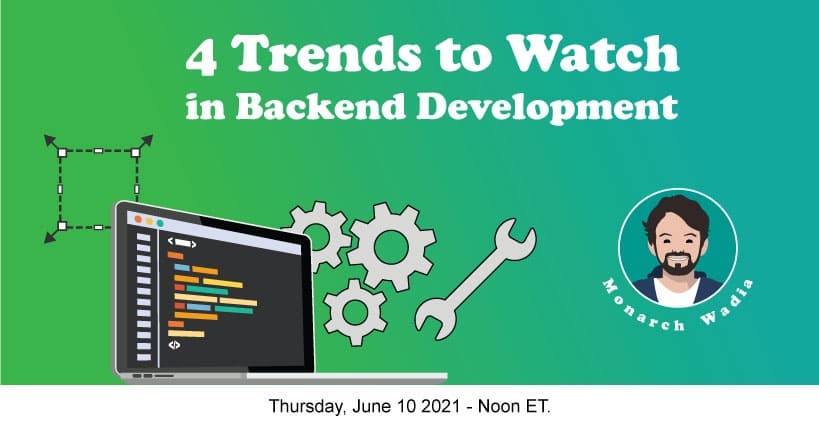 4 Trends to Watch in Backend Development

Monarch Wadia

Thursday, June 10 2021 - Noon ET.